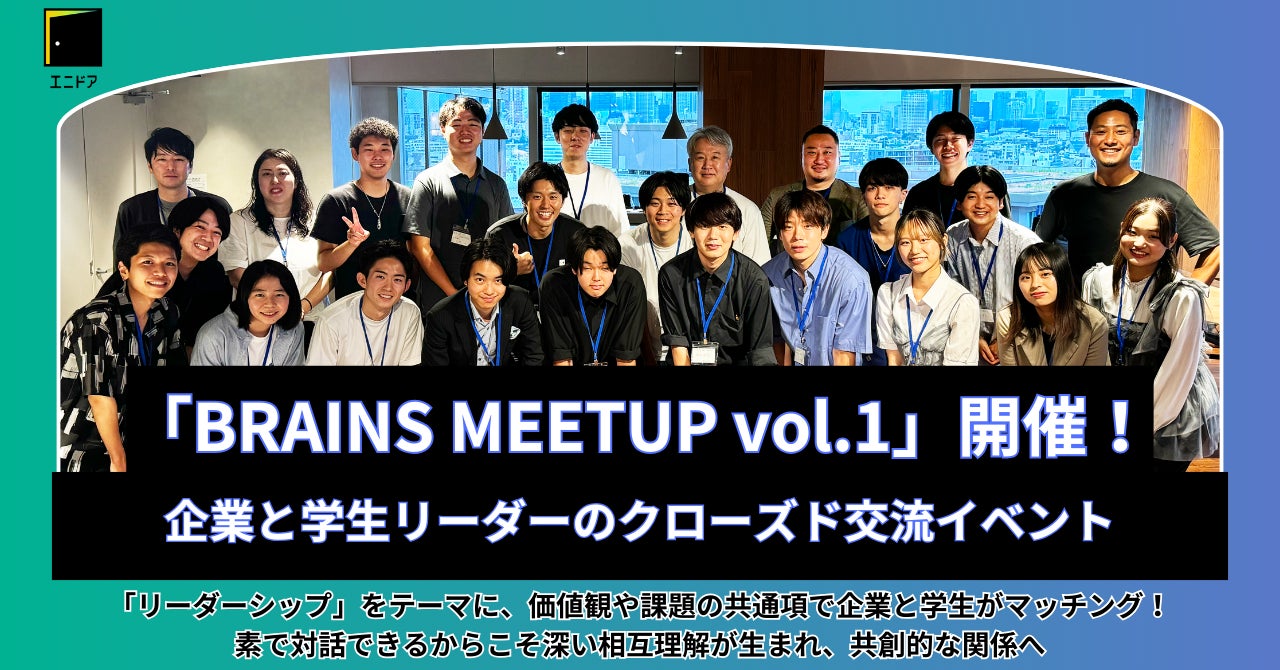 エニドア

「BRAINS MEETUP vol.1」開催！

企業と学生リーダーのクローズド交流イベント

「リーダーシップ」をテーマに、価値観や課題の共通項で企業と学生がマッチング！
素で対話できるからこそ深い相互理解が生まれ、共創的な関係へ